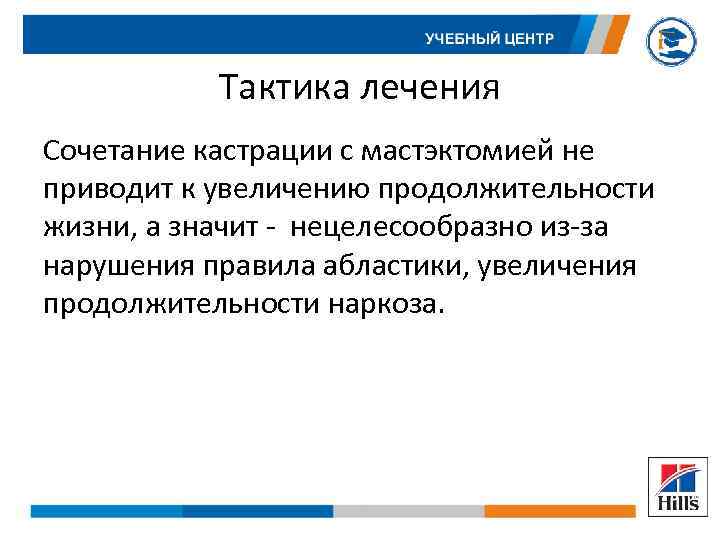 УЧЕБНЫЙ ЦЕНТР

Тактика лечения

Сочетание кастрации с мастэктомией не приводит к увеличению продолжительности жизни, а значит - нецелесообразно из-за нарушения правила абластики, увеличения продолжительности наркоза.

Hill's